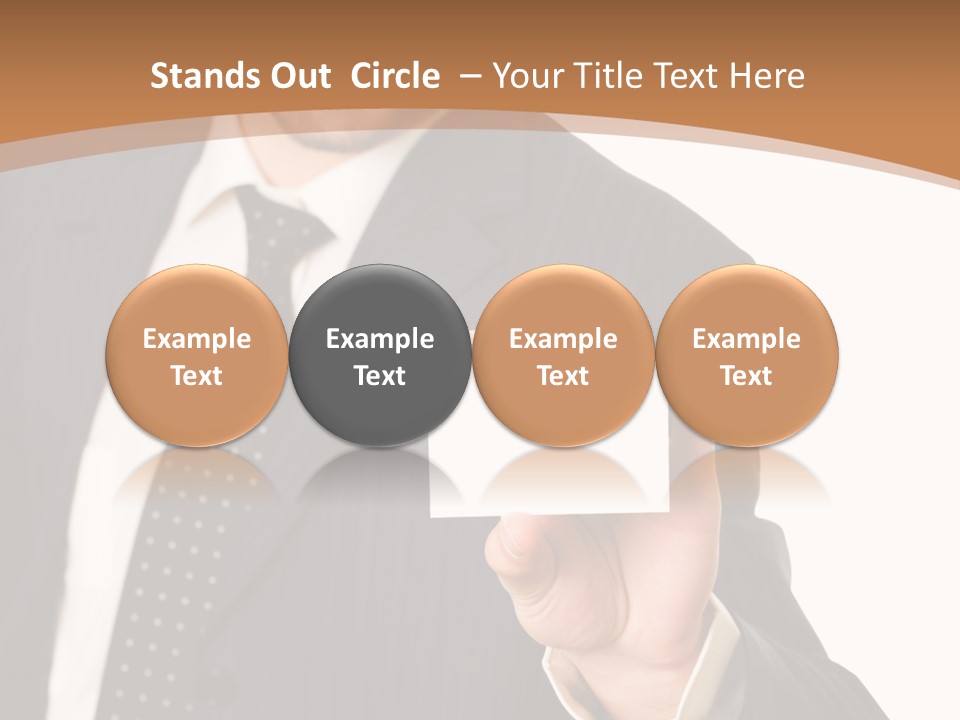 Stands Out Circle – Your Title Text Here

Example Text

Example Text

Example Text

Example Text